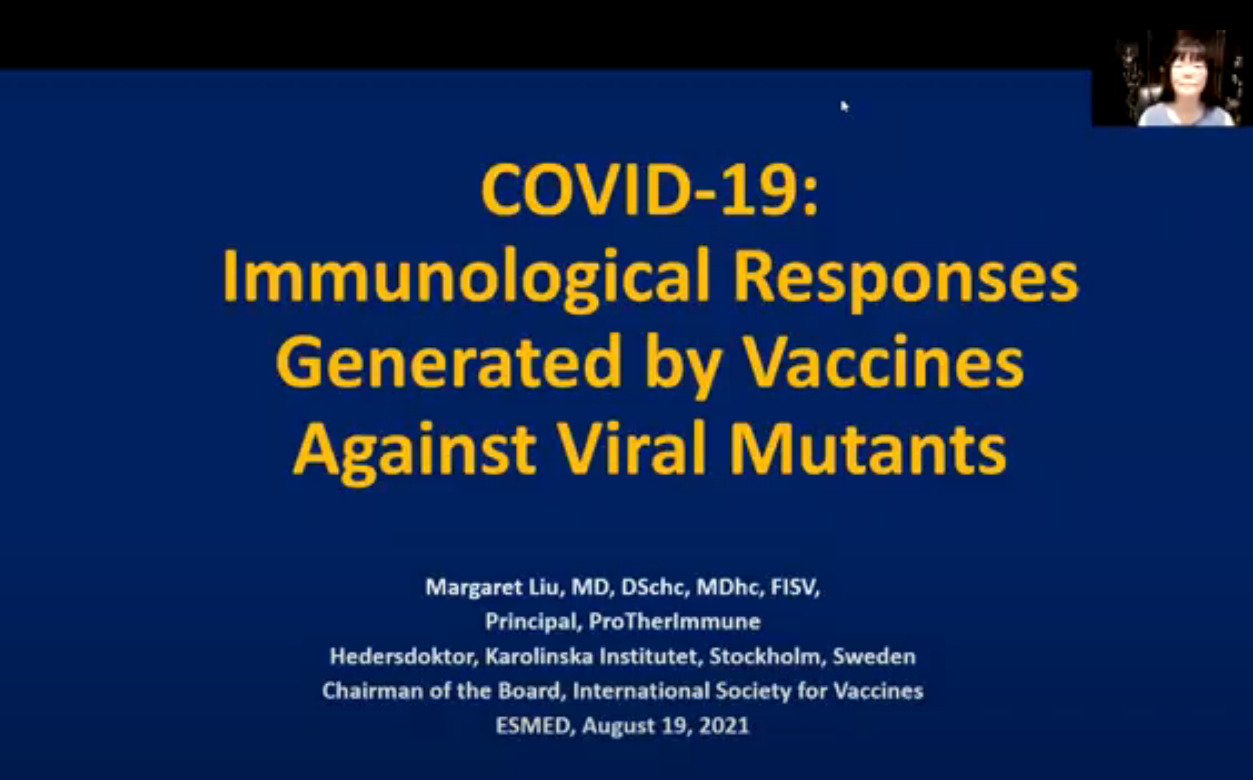 COVID-19:
Immunological Responses Generated by Vaccines Against Viral Mutants

Margaret Liu, MD, DSchc, MDhc, FISV,
Principal, ProTherImmune
Hedersdoktor, Karolinska Institutet, Stockholm, Sweden
Chairman of the Board, International Society for Vaccines
ESMED, August 19, 2021